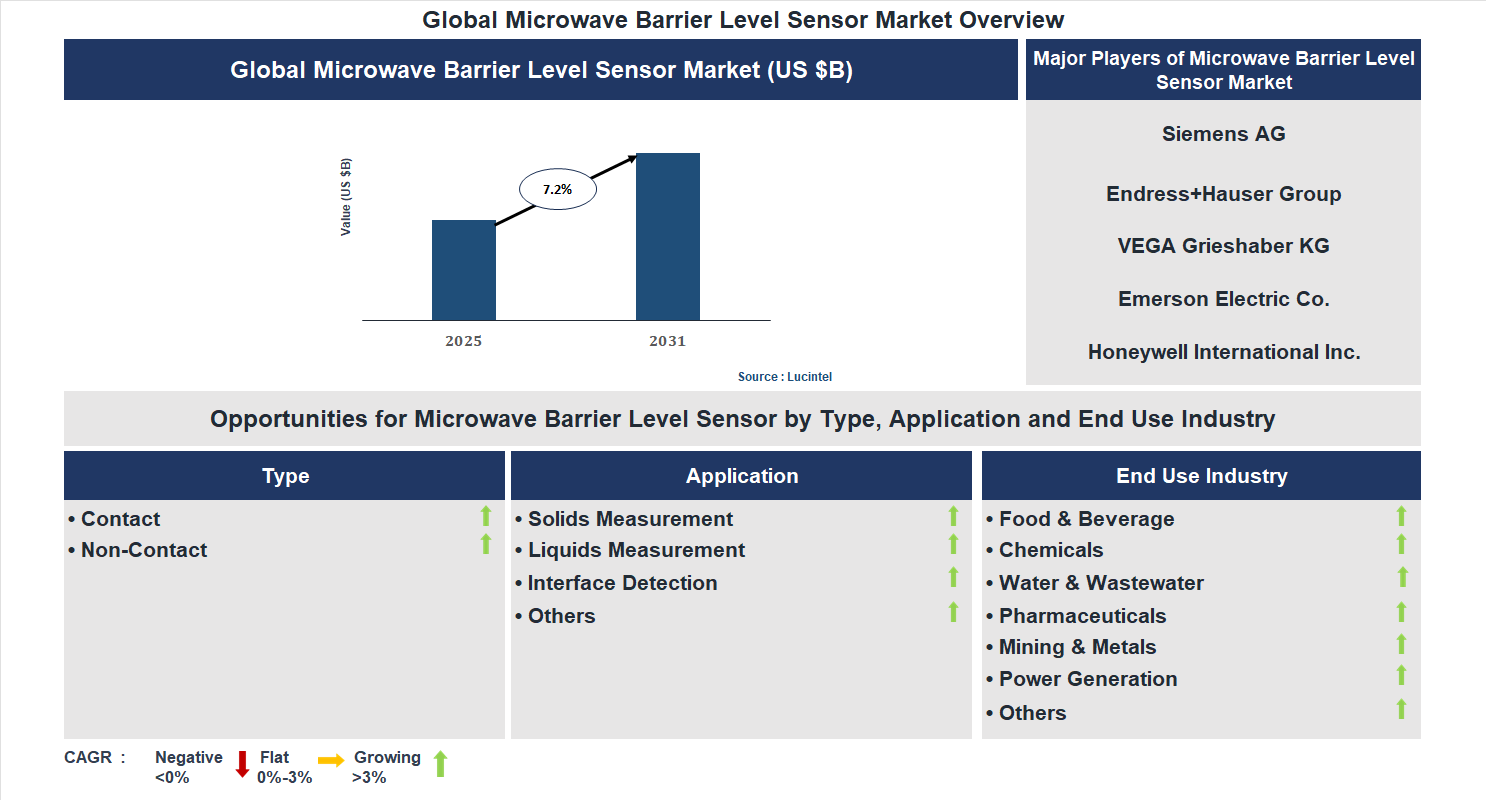 Global Microwave Barrier Level Sensor Market Overview

Global Microwave Barrier Level Sensor Market (US $B)

Value (US $B)

7.2%

2025

2031

Source : Lucintel

Major Players of Microwave Barrier Level Sensor Market

Siemens AG

Endress+Hauser Group

VEGA Grieshaber KG

Emerson Electric Co.

Honeywell International Inc.

Opportunities for Microwave Barrier Level Sensor by Type, Application and End Use Industry

Type

• Contact
• Non-Contact

Application

• Solids Measurement
• Liquids Measurement
• Interface Detection
• Others

End Use Industry

• Food & Beverage
• Chemicals
• Water & Wastewater
• Pharmaceuticals
• Mining & Metals
• Power Generation
• Others

CAGR : Negative <0% Flat 0%-3% Growing >3%